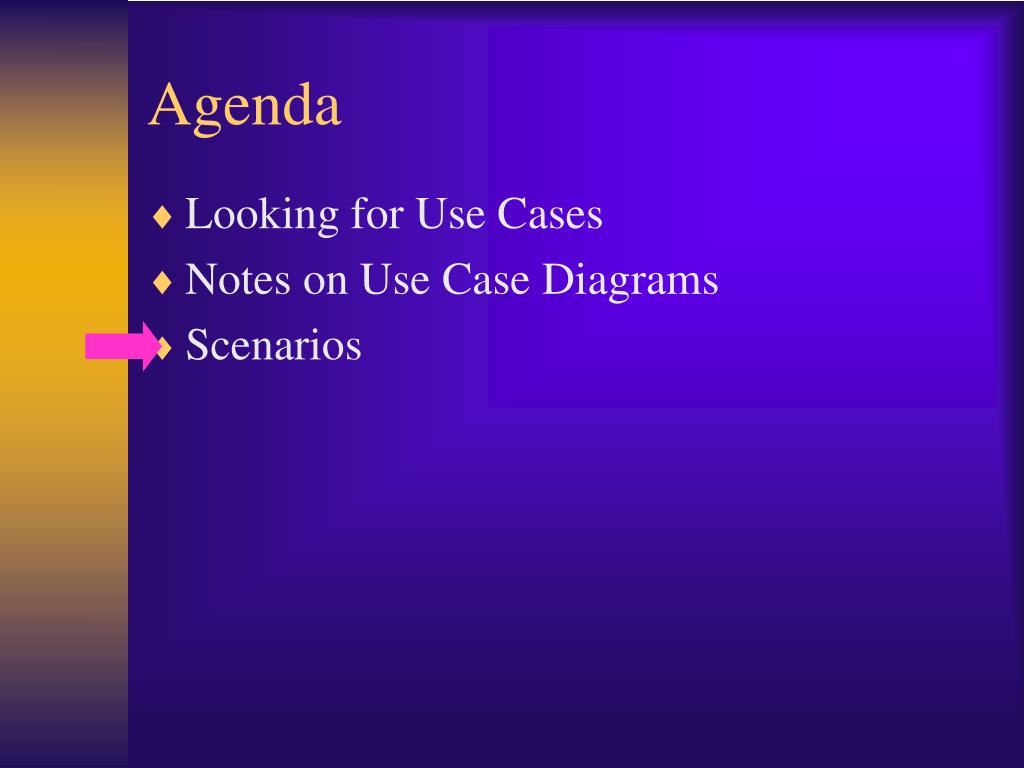 Agenda

♦ Looking for Use Cases
♦ Notes on Use Case Diagrams
♦ Scenarios